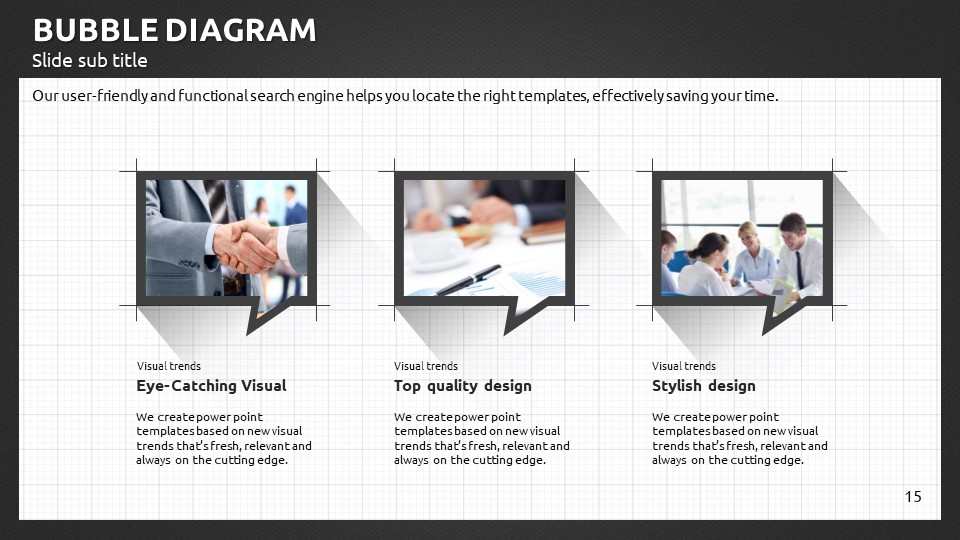 BUBBLE DIAGRAM
Slide sub title

Our user-friendly and functional search engine helps you locate the right templates, effectively saving your time.

Visual trends
Eye-Catching Visual

We create power point templates based on new visual trends that's fresh, relevant and always on the cutting edge.

Visual trends
Top quality design

We create power point templates based on new visual trends that's fresh, relevant and always on the cutting edge.

Visual trends
Stylish design

We create power point templates based on new visual trends that's fresh, relevant and always on the cutting edge.

15